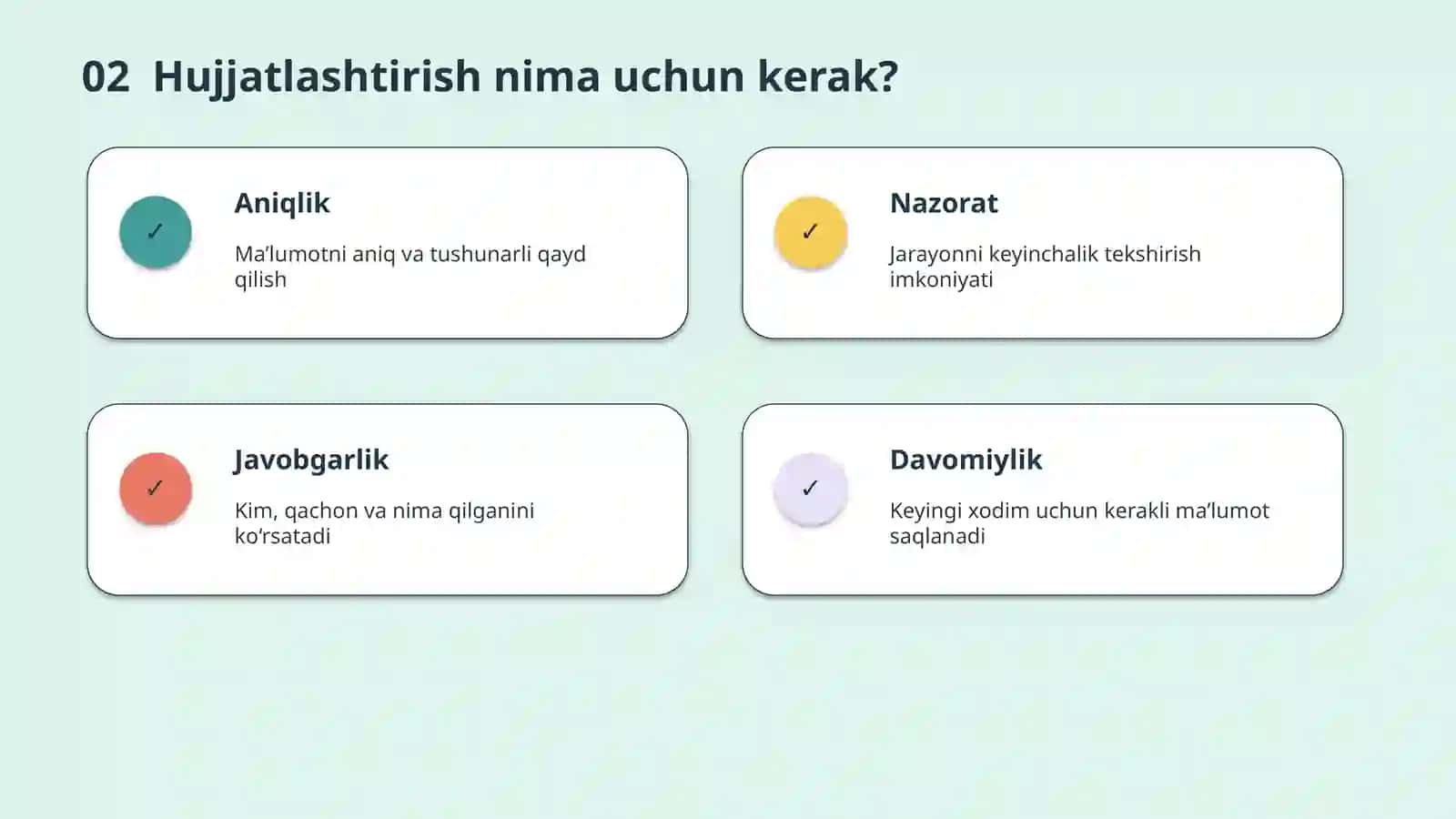 02 Hujjatlashtirish nima uchun kerak?

✓

Aniqlik

Ma’lumotni aniq va tushunarli qayd qilish

✓

Nazorat

Jarayonni keyinchalik tekshirish imkoniyati

✓

Javobgarlik

Kim, qachon va nima qilganini ko‘rsatadi

✓

Davomiylik

Keyingi xodim uchun kerakli ma’lumot saqlanadi